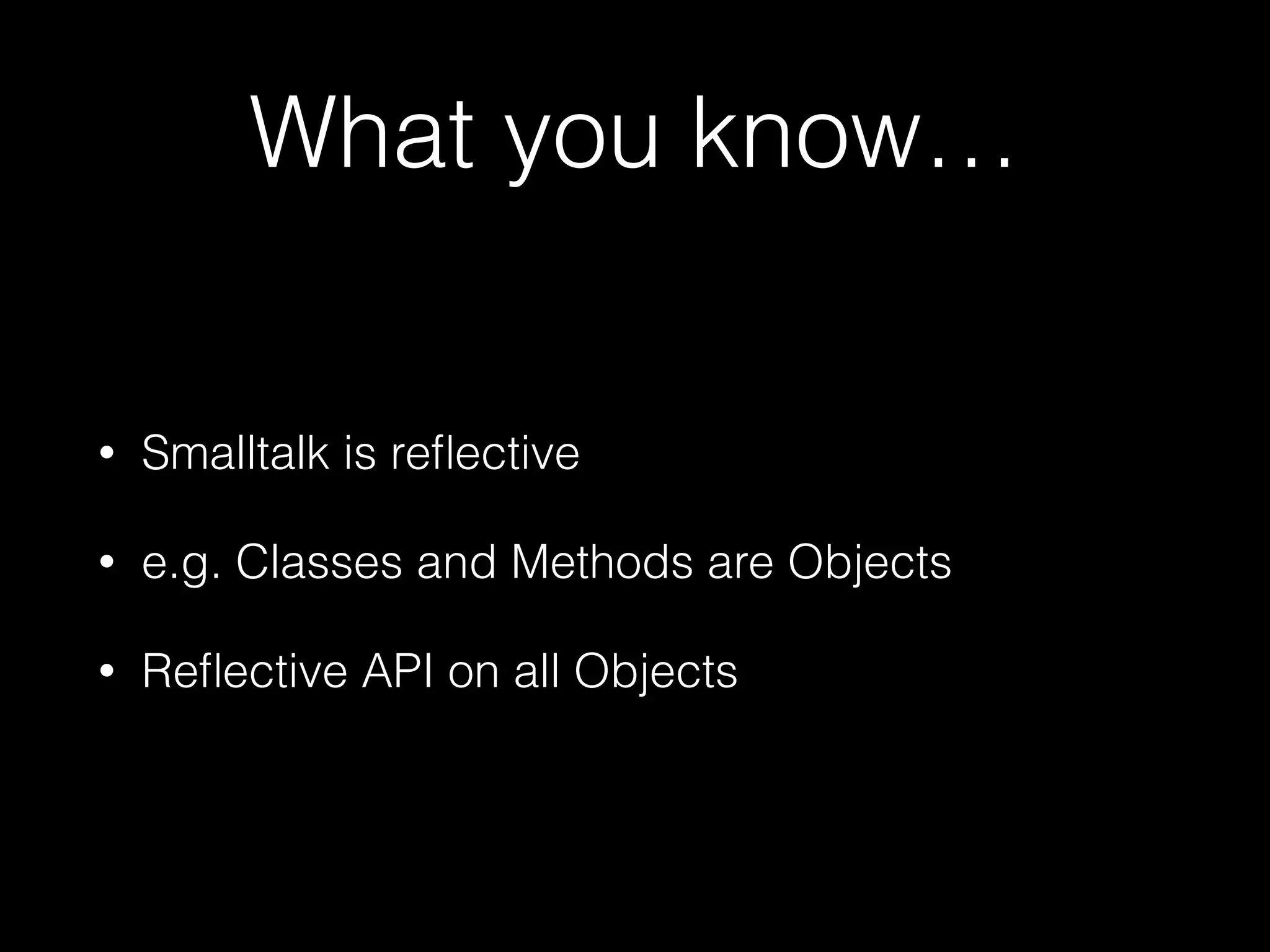 What you know…

• Smalltalk is reflective

• e.g. Classes and Methods are Objects

• Reflective API on all Objects